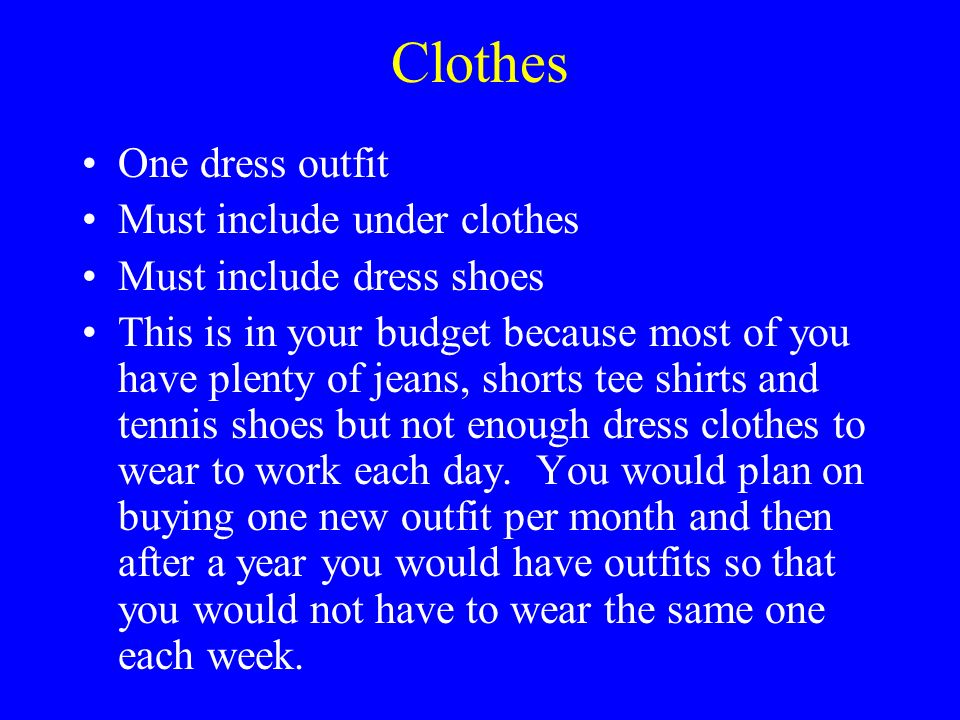 Clothes

• One dress outfit
• Must include under clothes
• Must include dress shoes
• This is in your budget because most of you have plenty of jeans, shorts tee shirts and tennis shoes but not enough dress clothes to wear to work each day. You would plan on buying one new outfit per month and then after a year you would have outfits so that you would not have to wear the same one each week.